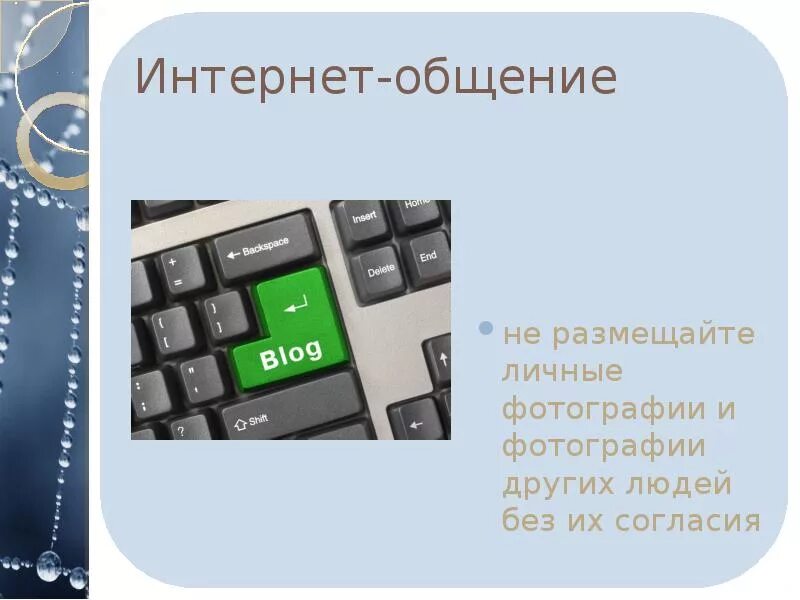 Интернет-общение

Backspace
Insert
Home
Delete
End
Blog
Shift

не размещайте личные фотографии и фотографии других людей без их согласия